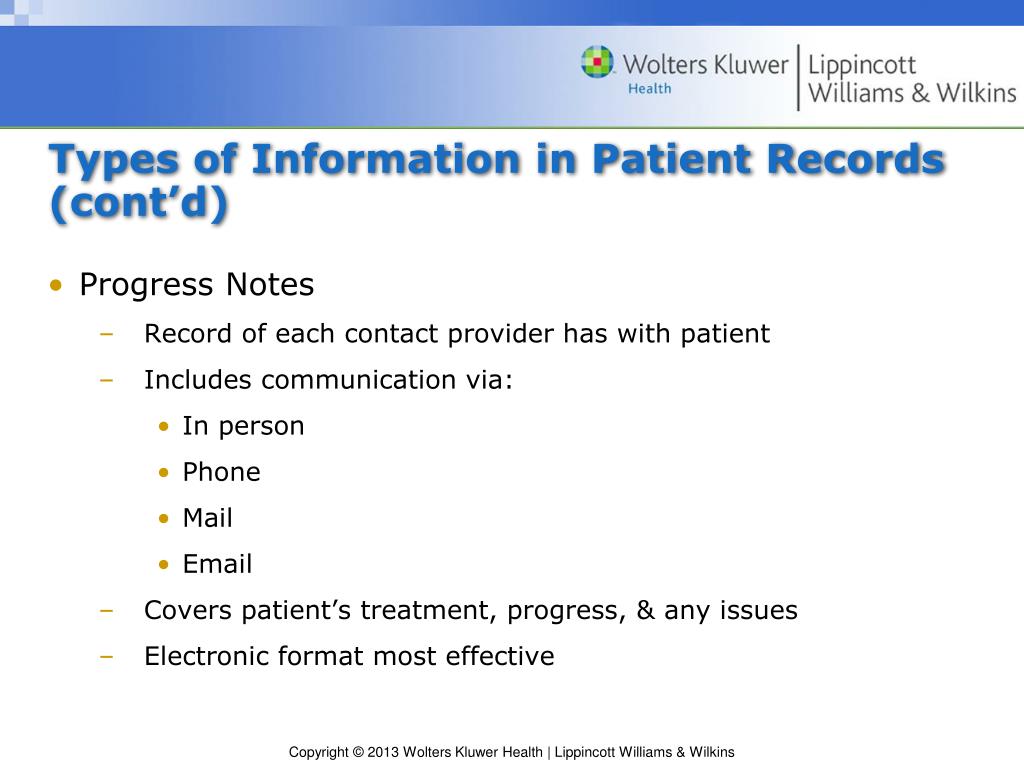 Wolters Kluwer Health | Lippincott Williams & Wilkins

Types of Information in Patient Records (cont’d)

• Progress Notes
– Record of each contact provider has with patient
– Includes communication via:
• In person
• Phone
• Mail
• Email
– Covers patient’s treatment, progress, & any issues
– Electronic format most effective

Copyright © 2013 Wolters Kluwer Health | Lippincott Williams & Wilkins